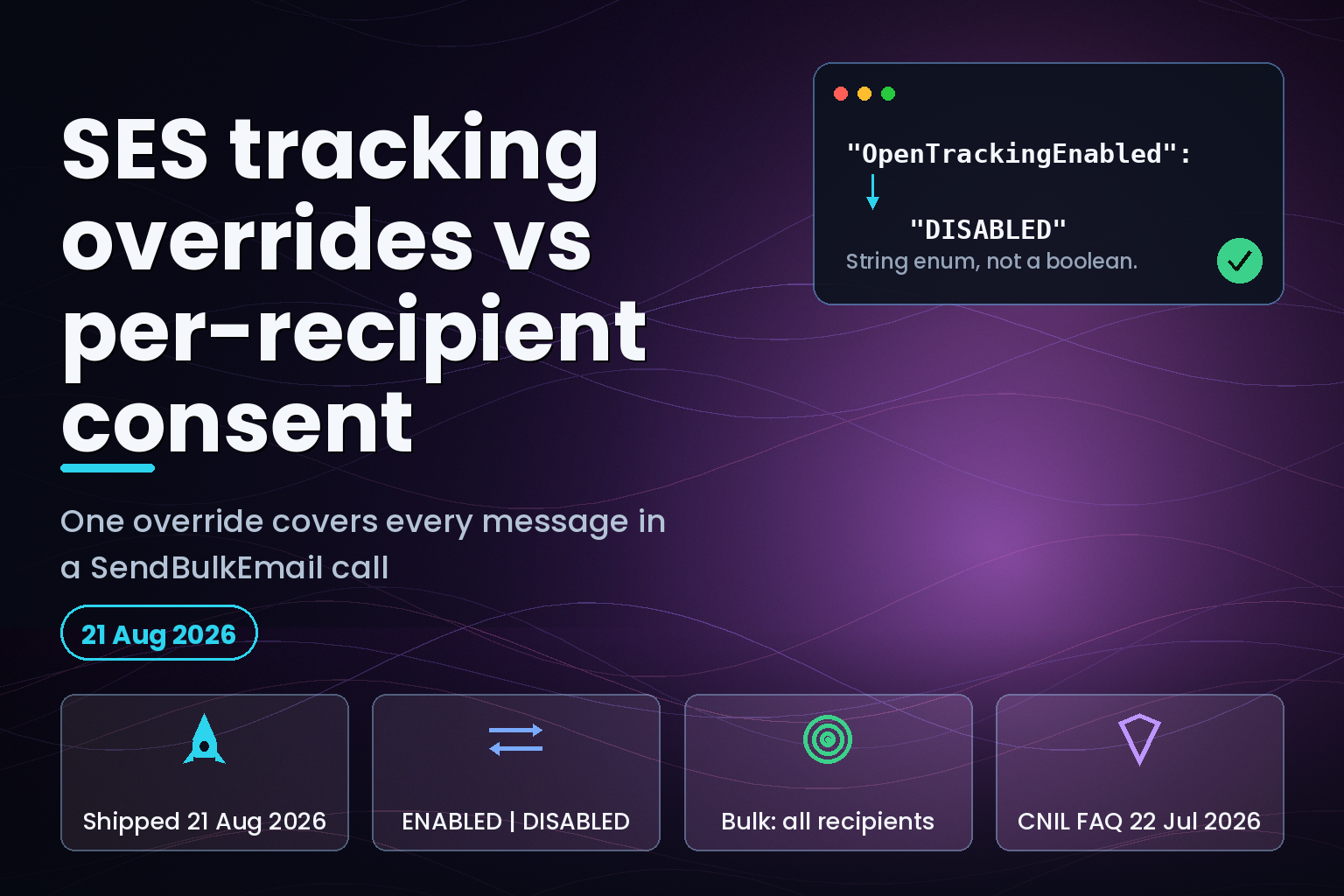 SES tracking overrides vs per-recipient consent

One override covers every message in a SendBulkEmail call

21 Aug 2026

"OpenTrackingEnabled":

"DISABLED"

String enum, not a boolean.

Shipped 21 Aug 2026

ENABLED | DISABLED

Bulk: all recipients

CNIL FAQ 22 Jul 2026